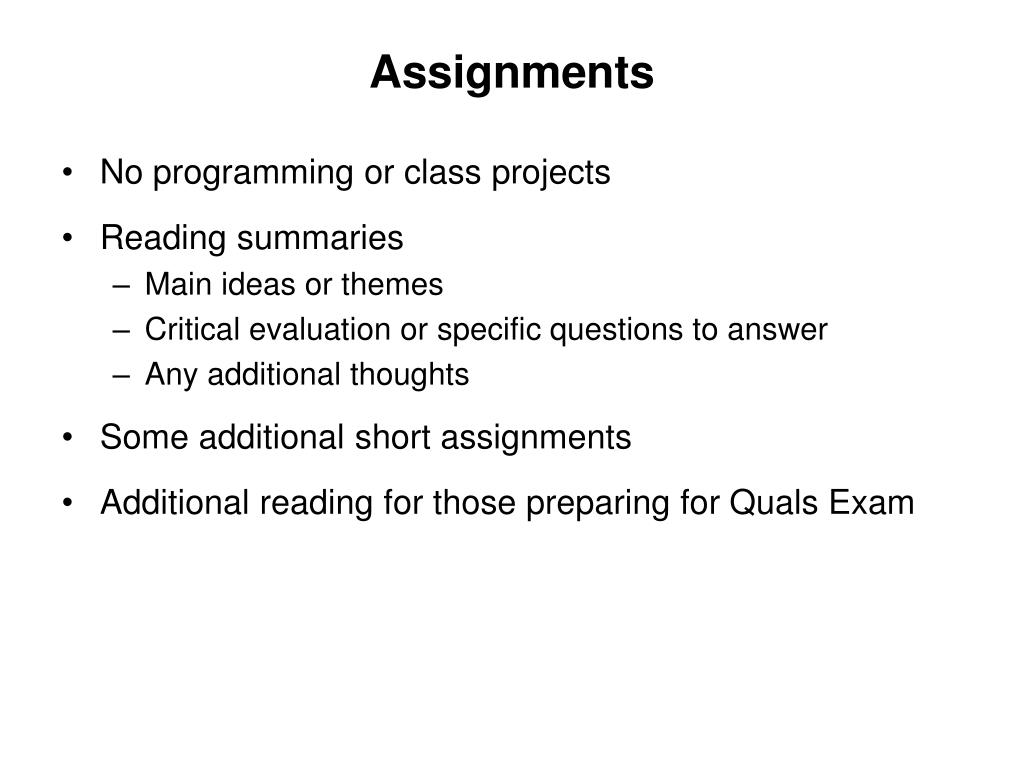 Assignments

• No programming or class projects

• Reading summaries
– Main ideas or themes
– Critical evaluation or specific questions to answer
– Any additional thoughts

• Some additional short assignments

• Additional reading for those preparing for Quals Exam